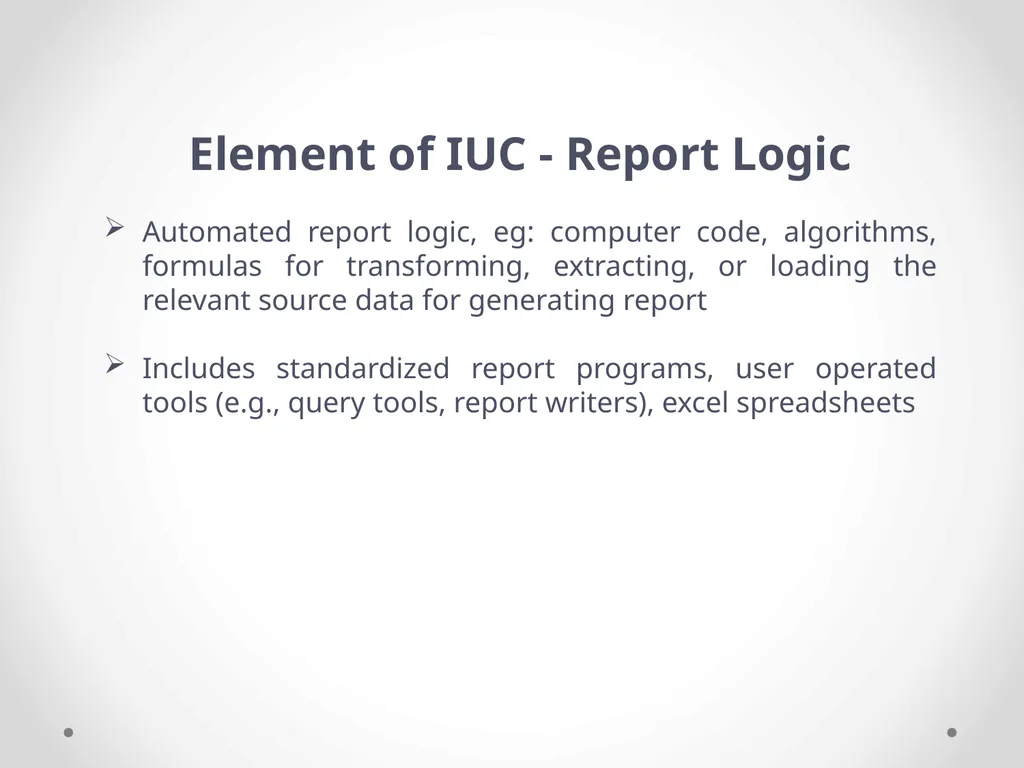 Element of IUC - Report Logic

➢ Automated report logic, eg: computer code, algorithms, formulas for transforming, extracting, or loading the relevant source data for generating report

➢ Includes standardized report programs, user operated tools (e.g., query tools, report writers), excel spreadsheets